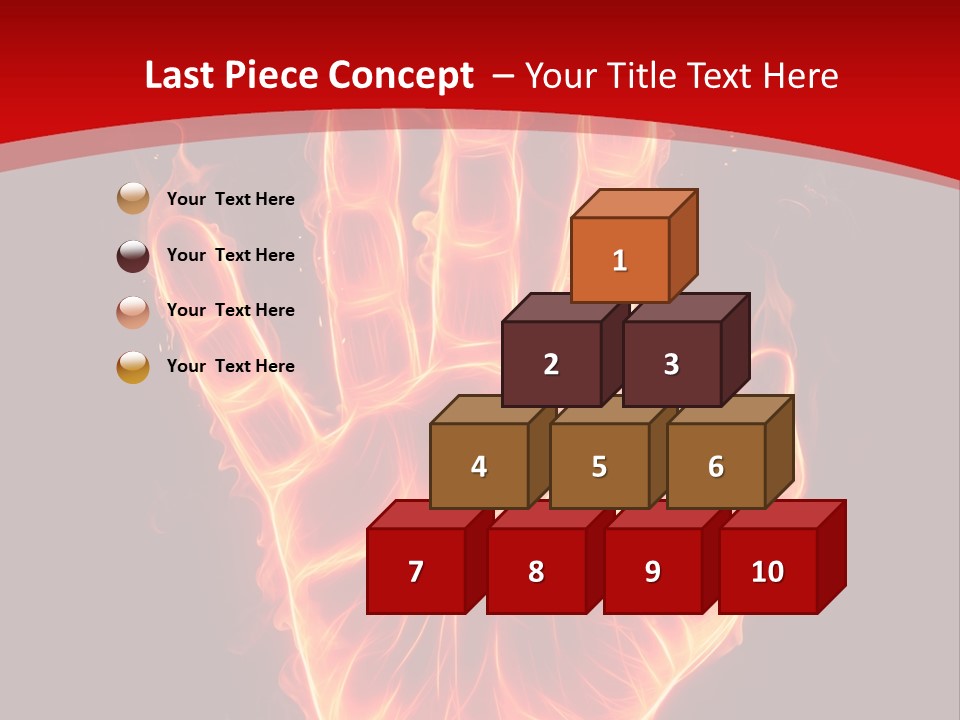 Last Piece Concept – Your Title Text Here

Your Text Here

Your Text Here

Your Text Here

Your Text Here

1

2 3

4 5 6

7 8 9 10